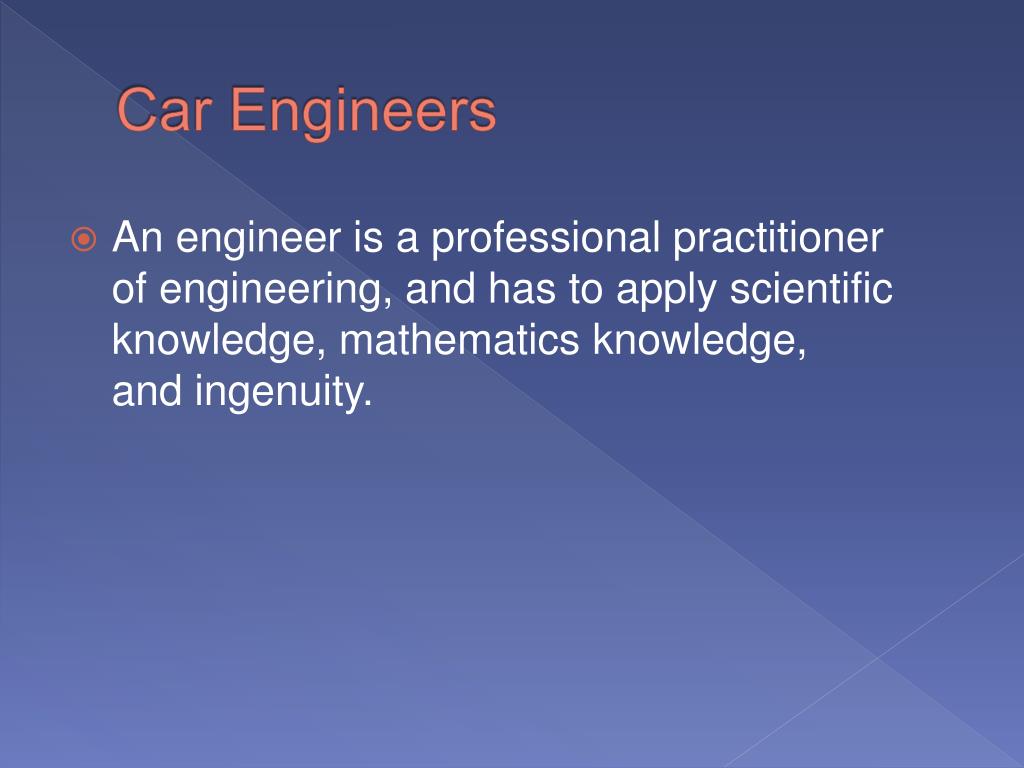 Car Engineers

An engineer is a professional practitioner of engineering, and has to apply scientific knowledge, mathematics knowledge, and ingenuity.